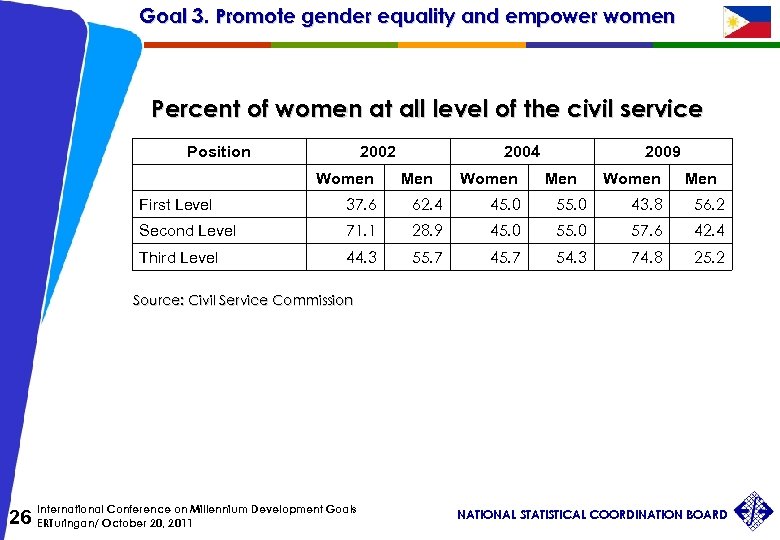 Goal 3. Promote gender equality and empower women

Percent of women at all level of the civil service

| Position | 2002 | | 2004 | | 2009 | |
|---|---|---|---|---|---|---|
| | Women | Men | Women | Men | Women | Men |
| First Level | 37.6 | 62.4 | 45.0 | 55.0 | 43.8 | 56.2 |
| Second Level | 71.1 | 28.9 | 45.0 | 55.0 | 57.6 | 42.4 |
| Third Level | 44.3 | 55.7 | 45.7 | 54.3 | 74.8 | 25.2 |

Source: Civil Service Commission

26 International Conference on Millennium Development Goals
ERTuringan/ October 20, 2011

NATIONAL STATISTICAL COORDINATION BOARD